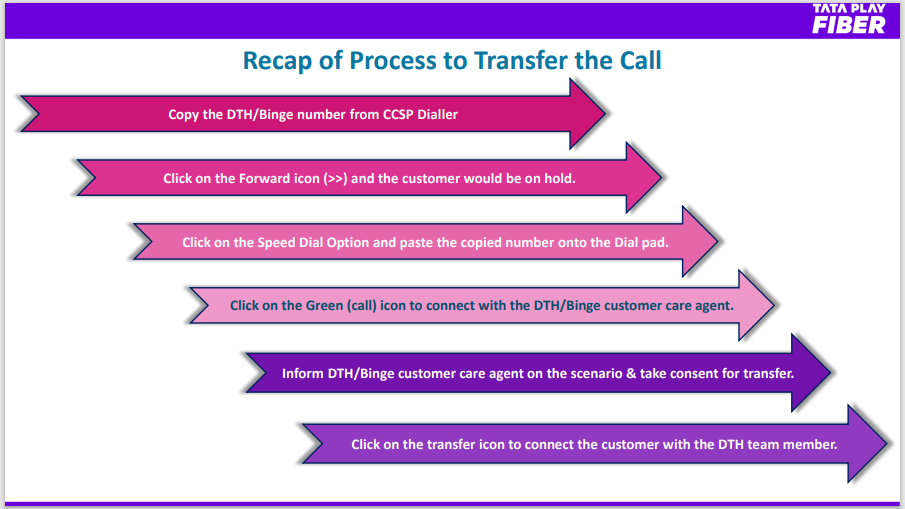 TATA PLAY FIBER

Recap of Process to Transfer the Call

Copy the DTH/Binge number from CCSP Dialler

Click on the Forward icon (>>) and the customer would be on hold.

Click on the Speed Dial Option and paste the copied number onto the Dial pad.

Click on the Green (call) icon to connect with the DTH/Binge customer care agent.

Inform DTH/Binge customer care agent on the scenario & take consent for transfer.

Click on the transfer icon to connect the customer with the DTH team member.